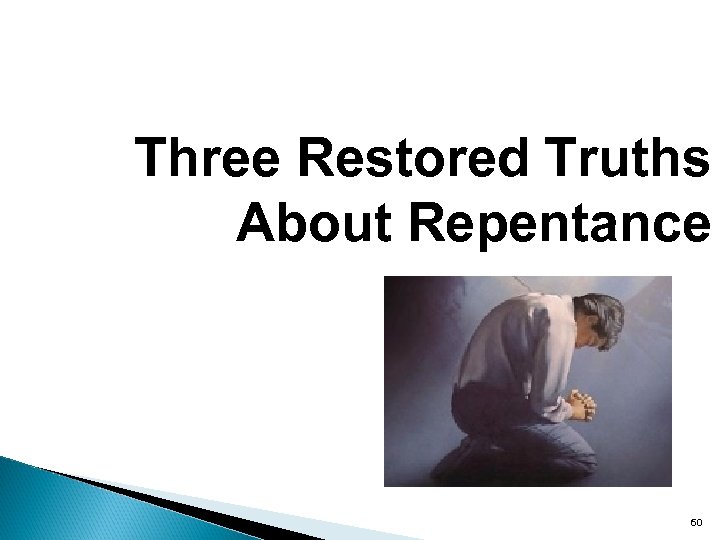 Three Restored Truths About Repentance

60